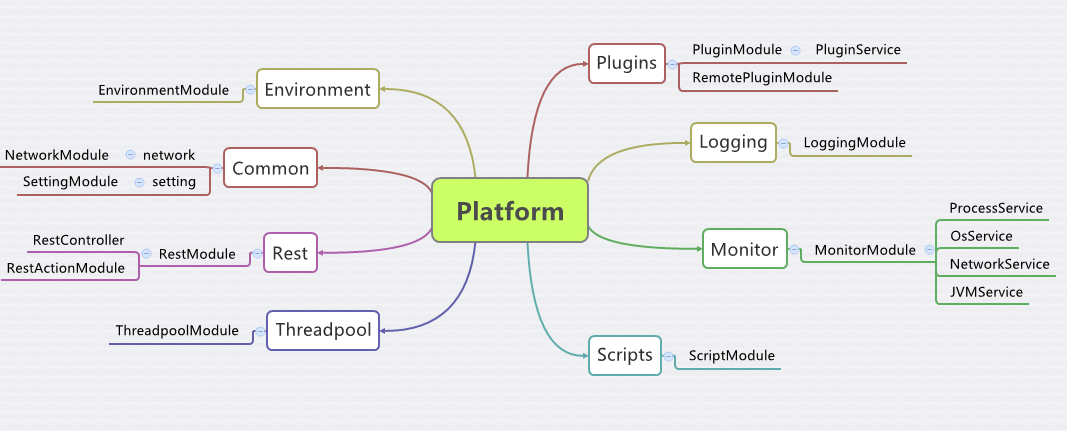 Platform

Environment
EnvironmentModule

Common
NetworkModule
network
SettingModule
setting

Rest
RestModule
RestController
RestActionModule

Threadpool
ThreadpoolModule

Plugins
PluginModule
PluginService
RemotePluginModule

Logging
LoggingModule

Monitor
MonitorModule
ProcessService
OsService
NetworkService
JVMService

Scripts
ScriptModule